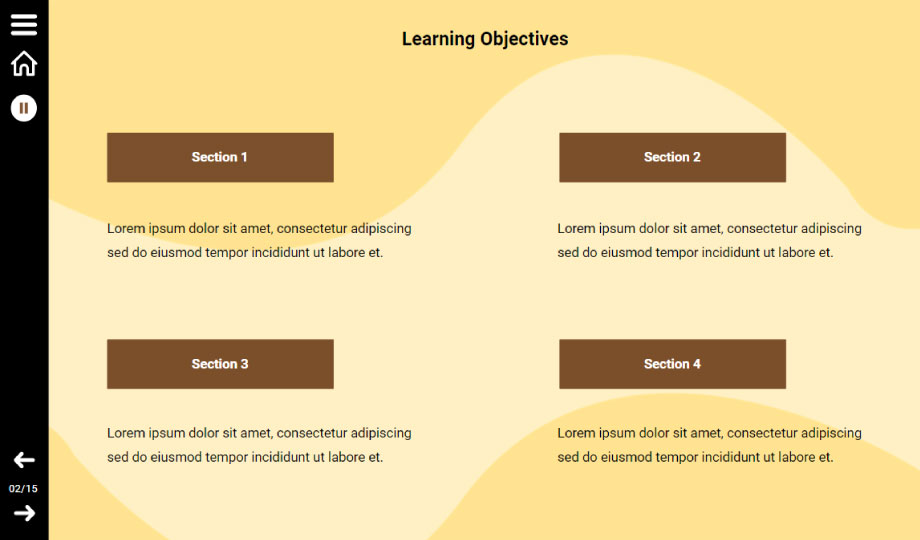 Learning Objectives

Section 1

Lorem ipsum dolor sit amet, consectetur adipiscing sed do eiusmod tempor incididunt ut labore et.

Section 2

Lorem ipsum dolor sit amet, consectetur adipiscing sed do eiusmod tempor incididunt ut labore et.

Section 3

Lorem ipsum dolor sit amet, consectetur adipiscing sed do eiusmod tempor incididunt ut labore et.

Section 4

Lorem ipsum dolor sit amet, consectetur adipiscing sed do eiusmod tempor incididunt ut labore et.

02/15